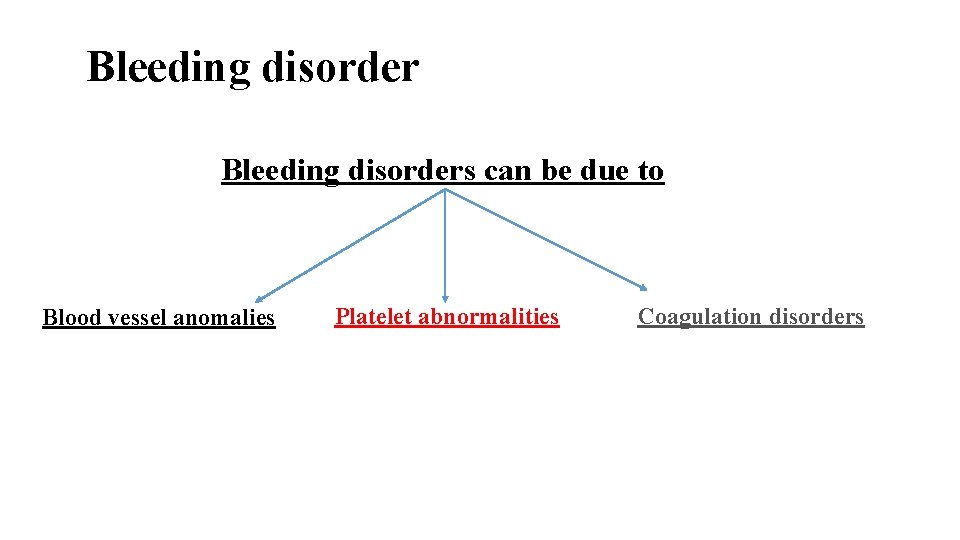 Bleeding disorder

Bleeding disorders can be due to

Blood vessel anomalies

Platelet abnormalities

Coagulation disorders